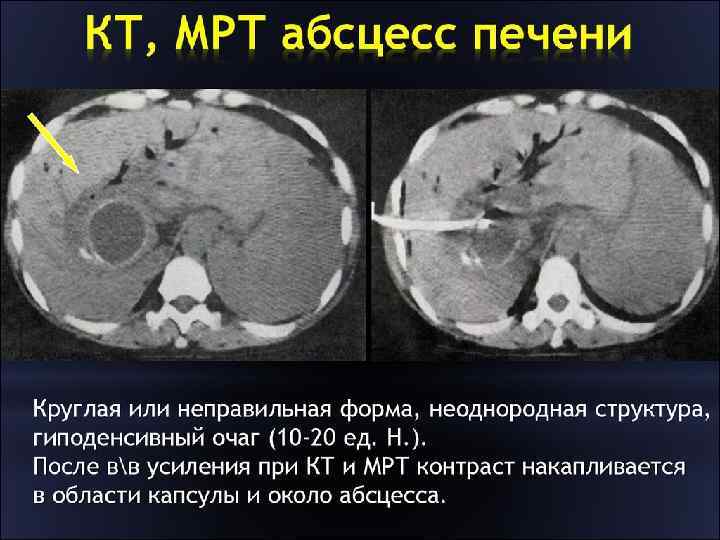 КТ, МРТ абсцесс печени

Круглая или неправильная форма, неоднородная структура, гиподенсивный очаг (10-20 ед. Н.).
После в\в усиления при КТ и МРТ контраст накапливается в области капсулы и около абсцесса.